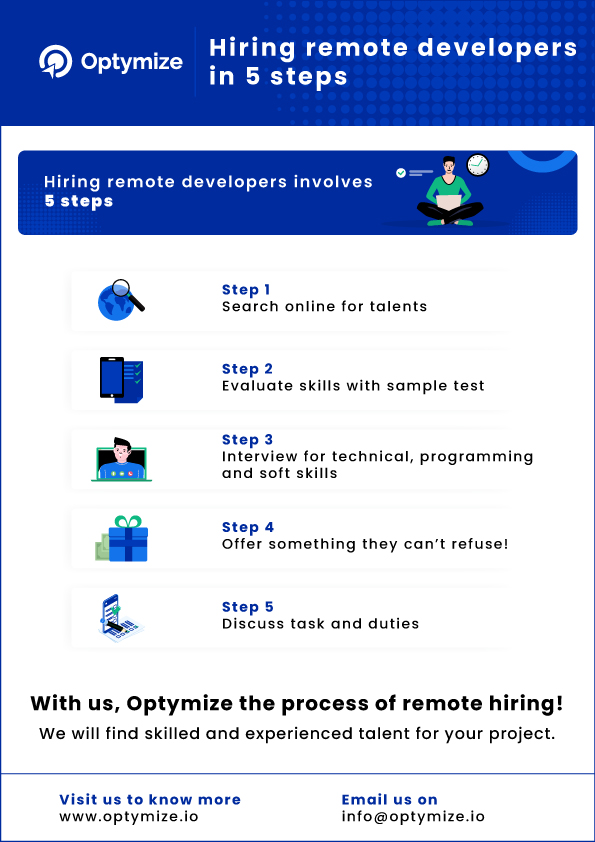 Optymize

Hiring remote developers in 5 steps

Hiring remote developers involves 5 steps

Step 1
Search online for talents

Step 2
Evaluate skills with sample test

Step 3
Interview for technical, programming and soft skills

Step 4
Offer something they can't refuse!

Step 5
Discuss task and duties

With us, Optymize the process of remote hiring!
We will find skilled and experienced talent for your project.

Visit us to know more
www.optymize.io

Email us on
info@optymize.io